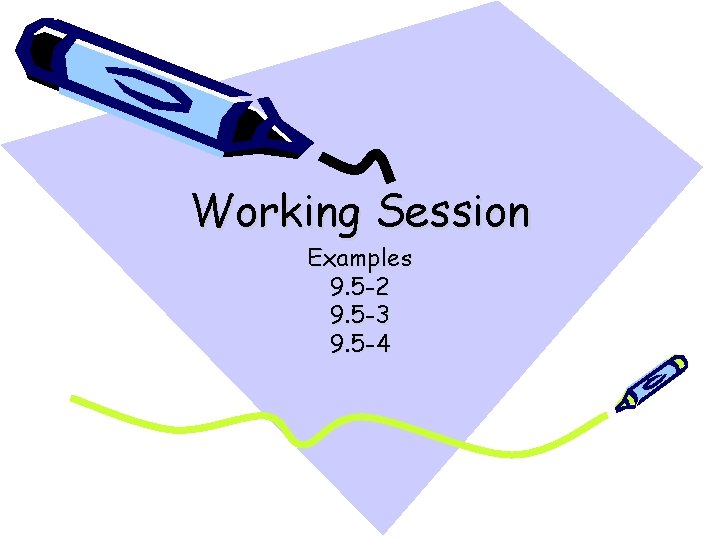 Working Session

Examples
9.5-2
9.5-3
9.5-4